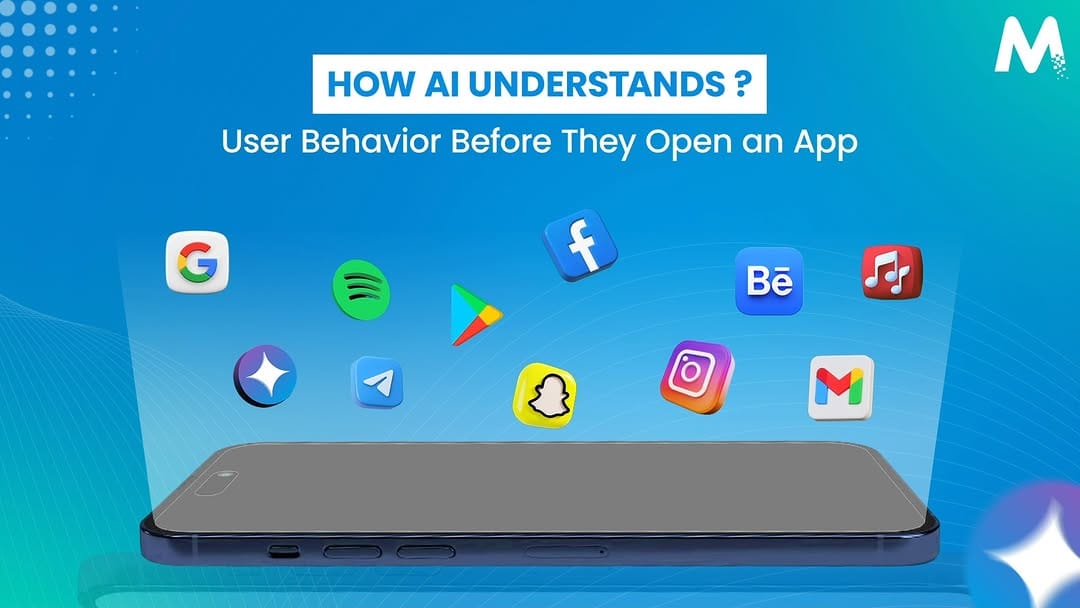 M

HOW AI UNDERSTANDS ?

User Behavior Before They Open an App

G

f

Bē

M